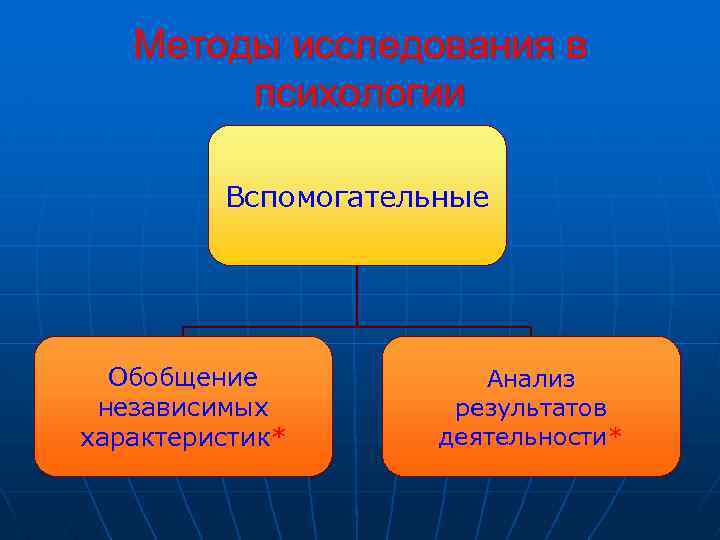 Методы исследования в психологии

Вспомогательные

Обобщение независимых характеристик*

Анализ результатов деятельности*